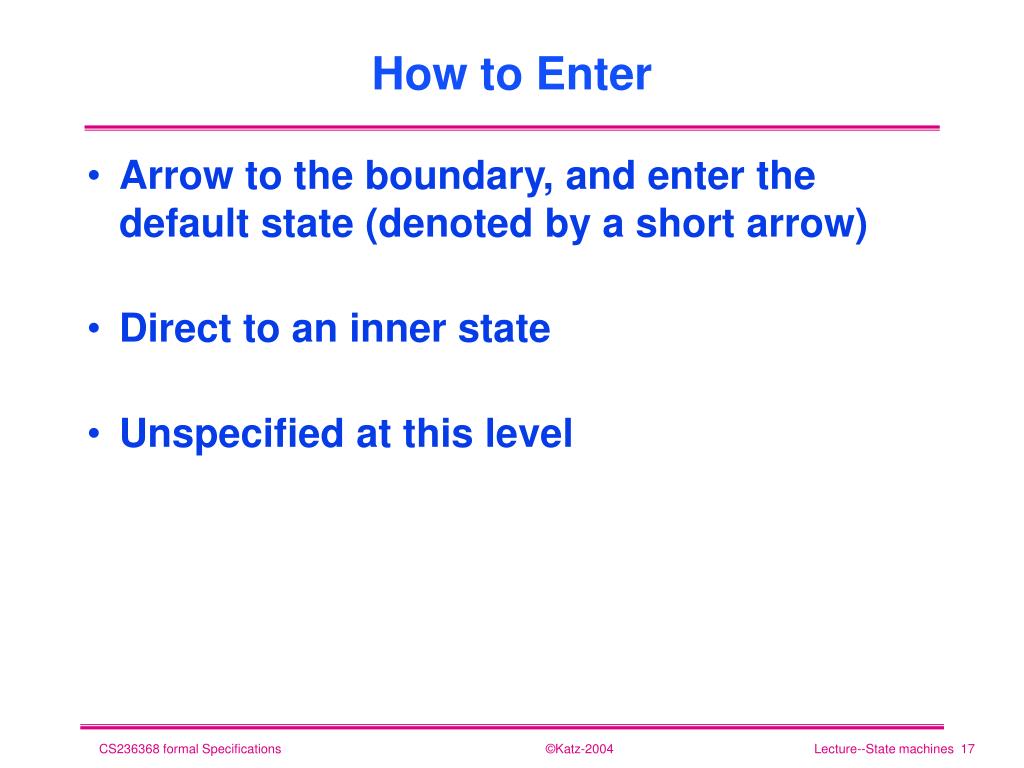 How to Enter

• Arrow to the boundary, and enter the default state (denoted by a short arrow)

• Direct to an inner state

• Unspecified at this level

CS236368 formal Specifications ©Katz-2004 Lecture--State machines 17